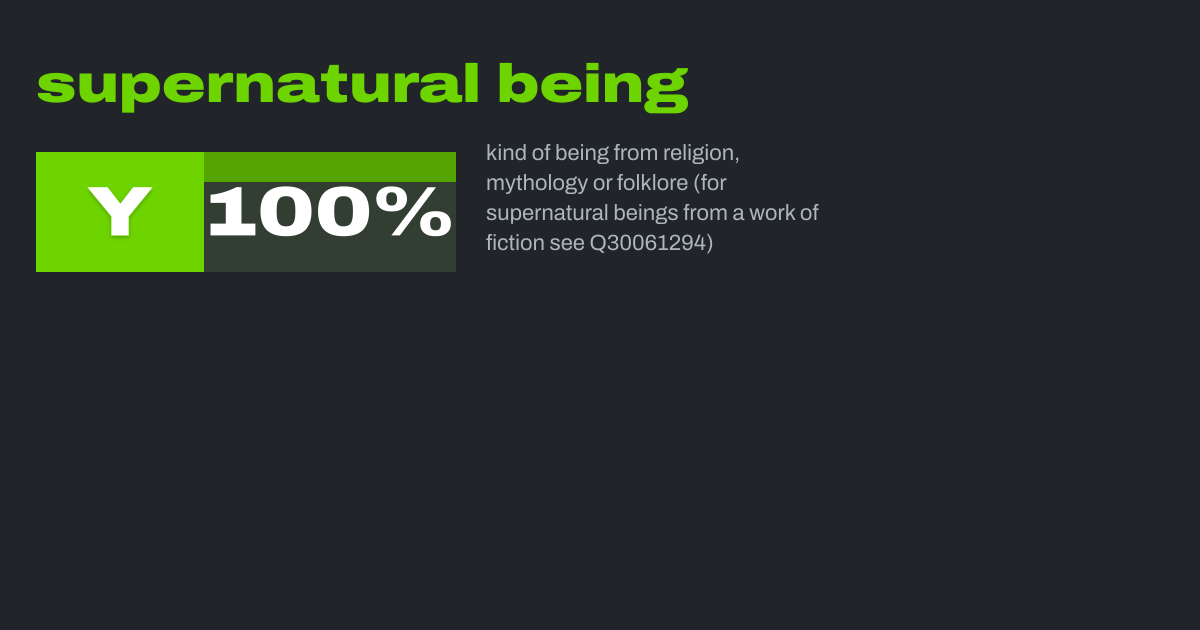 supernatural being

Y 100%

kind of being from religion, mythology or folklore (for supernatural beings from a work of fiction see Q30061294)